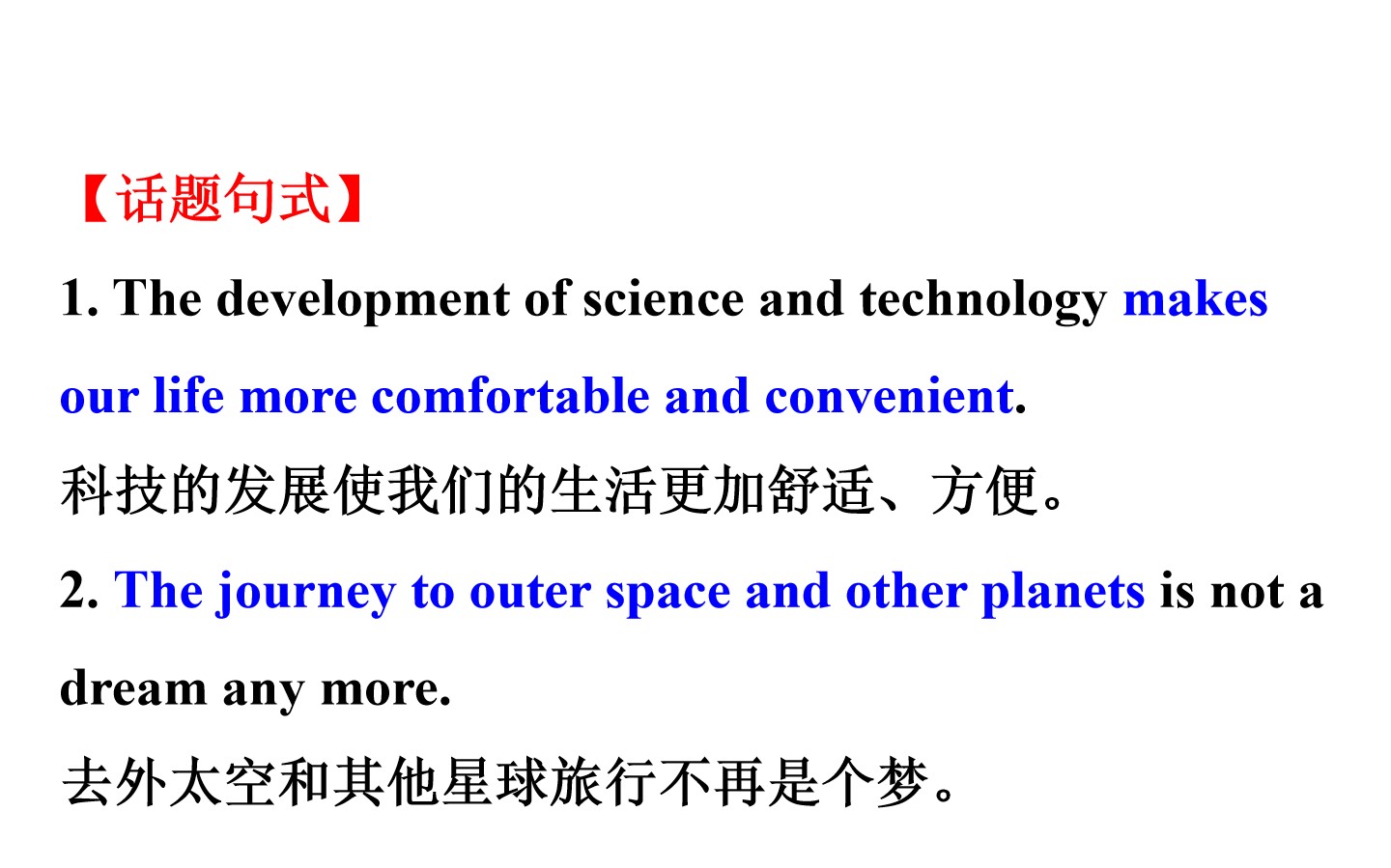 【话题句式】

1. The development of science and technology makes our life more comfortable and convenient.

科技的发展使我们的生活更加舒适、方便。

2. The journey to outer space and other planets is not a dream any more.

去外太空和其他星球旅行不再是个梦。